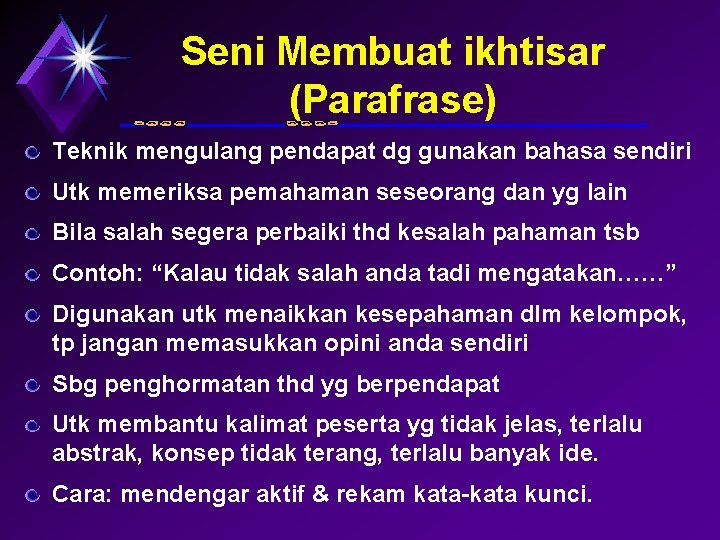 Seni Membuat ikhtisar (Parafrase)

Teknik mengulang pendapat dg gunakan bahasa sendiri

Utk memeriksa pemahaman seseorang dan yg lain

Bila salah segera perbaiki thd kesalah pahaman tsb

Contoh: “Kalau tidak salah anda tadi mengatakan……”

Digunakan utk menaikkan kesepahaman dlm kelompok, tp jangan memasukkan opini anda sendiri

Sbg penghormatan thd yg berpendapat

Utk membantu kalimat peserta yg tidak jelas, terlalu abstrak, konsep tidak terang, terlalu banyak ide.

Cara: mendengar aktif & rekam kata-kata kunci.